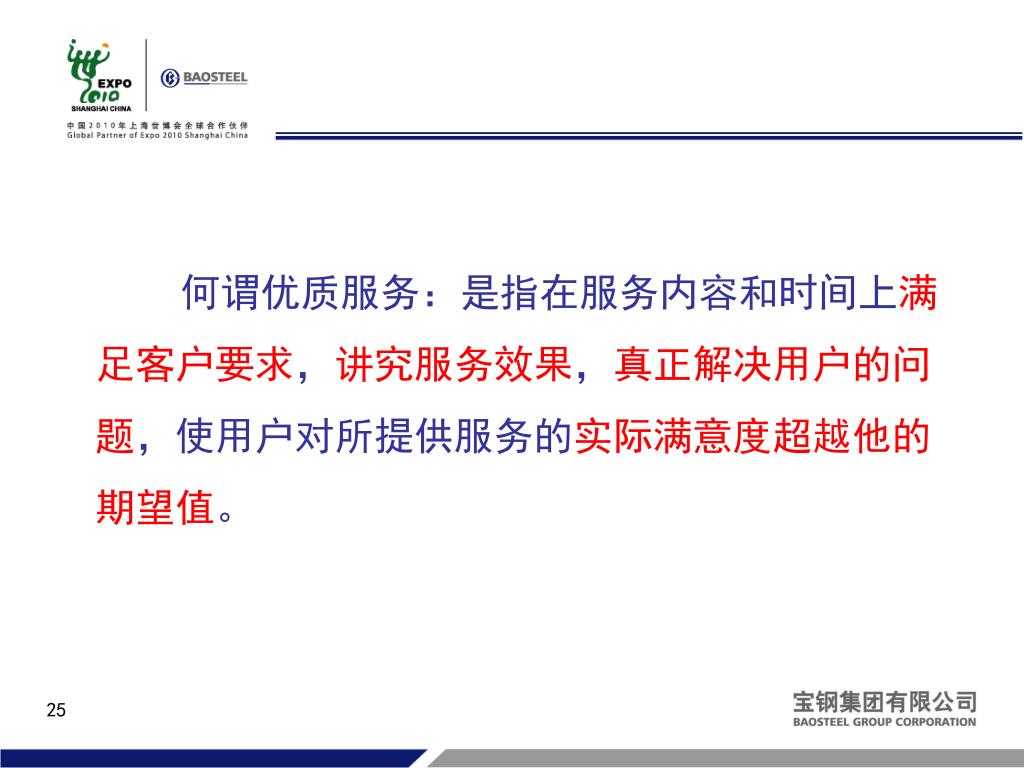 EXPO
2010
SHANGHAI CHINA

BAOSTEEL

中国2010年上海世博会全球合作伙伴
Global Partner of Expo 2010 Shanghai China

何谓优质服务：是指在服务内容和时间上满足客户要求，讲究服务效果，真正解决用户的问题，使用户对所提供服务的实际满意度超越他的期望值。

25

宝钢集团有限公司
BAOSTEEL GROUP CORPORATION